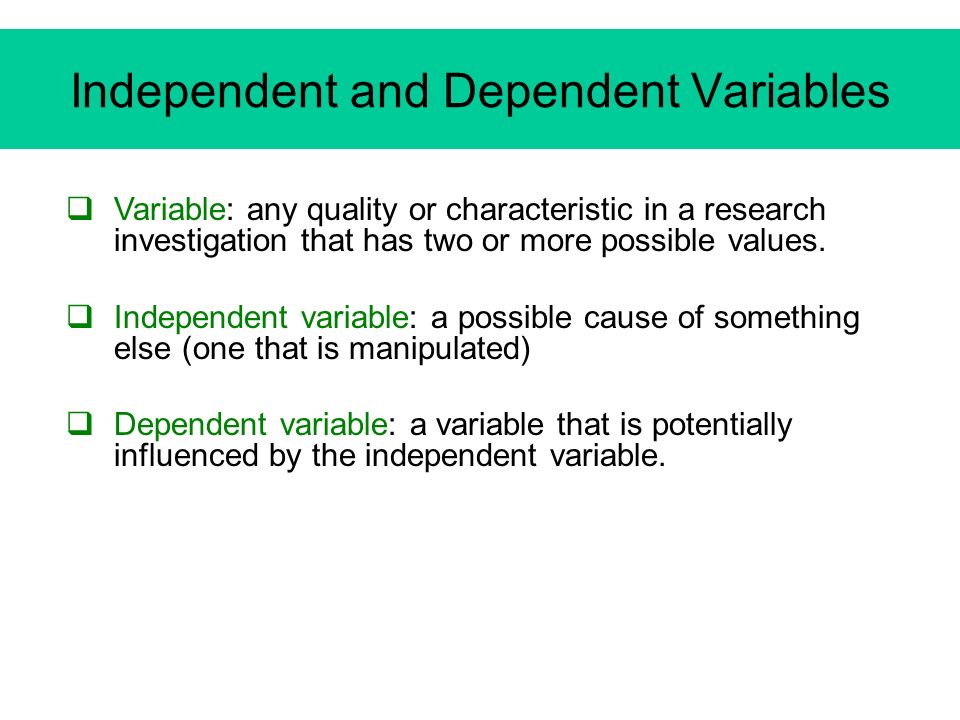 Independent and Dependent Variables

❑ Variable: any quality or characteristic in a research investigation that has two or more possible values.

❑ Independent variable: a possible cause of something else (one that is manipulated)

❑ Dependent variable: a variable that is potentially influenced by the independent variable.